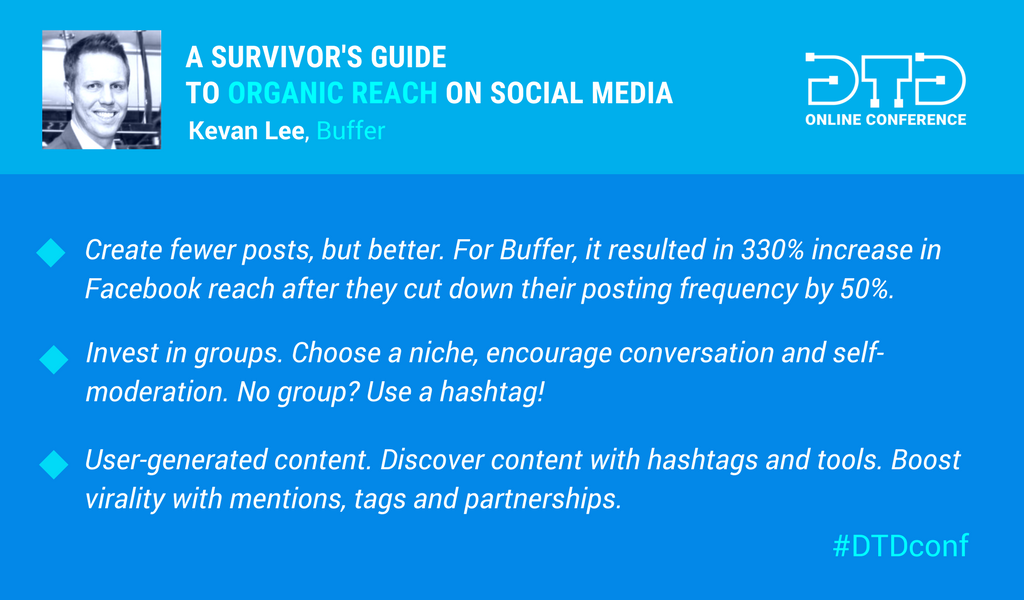 A SURVIVOR'S GUIDE TO ORGANIC REACH ON SOCIAL MEDIA

Kevan Lee, Buffer

DTD
ONLINE CONFERENCE

Create fewer posts, but better. For Buffer, it resulted in 330% increase in Facebook reach after they cut down their posting frequency by 50%.

Invest in groups. Choose a niche, encourage conversation and self-moderation. No group? Use a hashtag!

User-generated content. Discover content with hashtags and tools. Boost virality with mentions, tags and partnerships.

#DTDconf